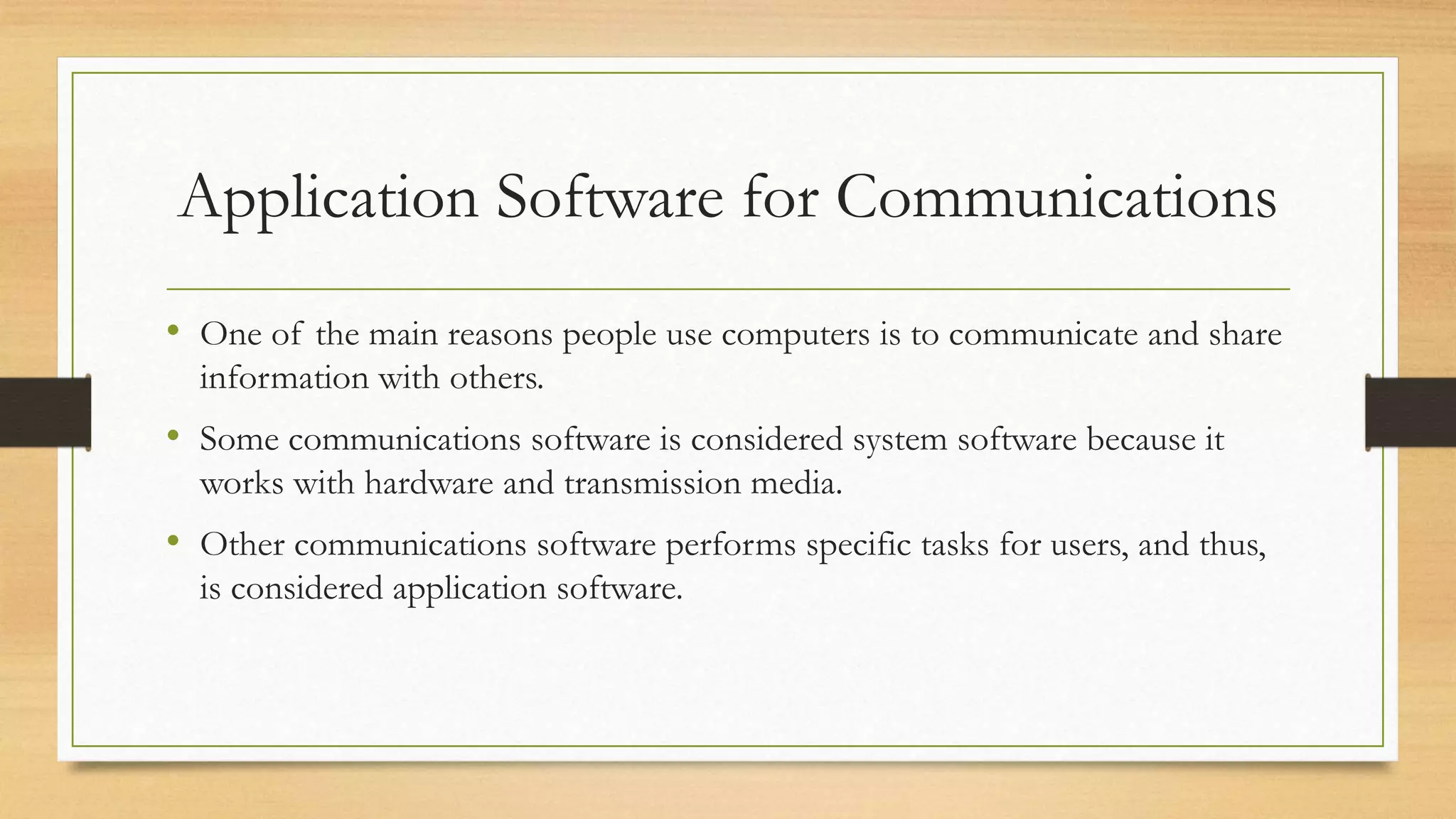 Application Software for Communications

• One of the main reasons people use computers is to communicate and share information with others.

• Some communications software is considered system software because it works with hardware and transmission media.

• Other communications software performs specific tasks for users, and thus, is considered application software.